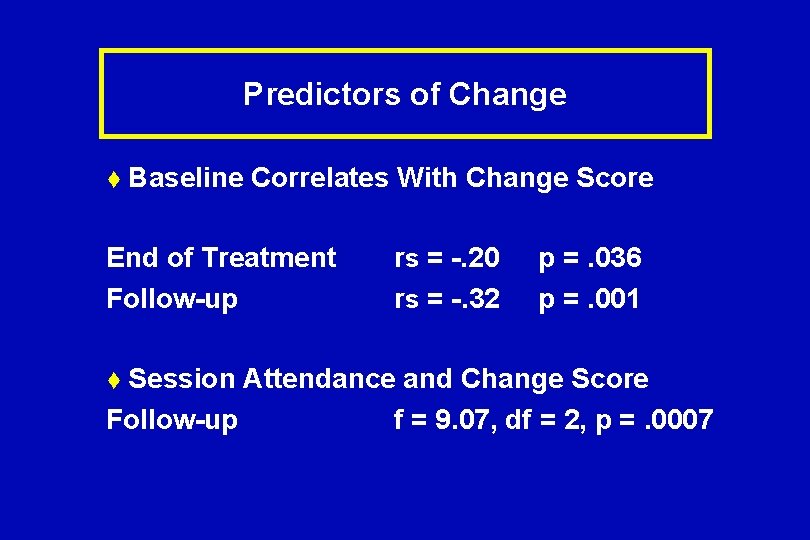 Predictors of Change

♦ Baseline Correlates With Change Score

End of Treatment rs = -.20 p = .036
Follow-up rs = -.32 p = .001

♦ Session Attendance and Change Score
Follow-up f = 9.07, df = 2, p = .0007